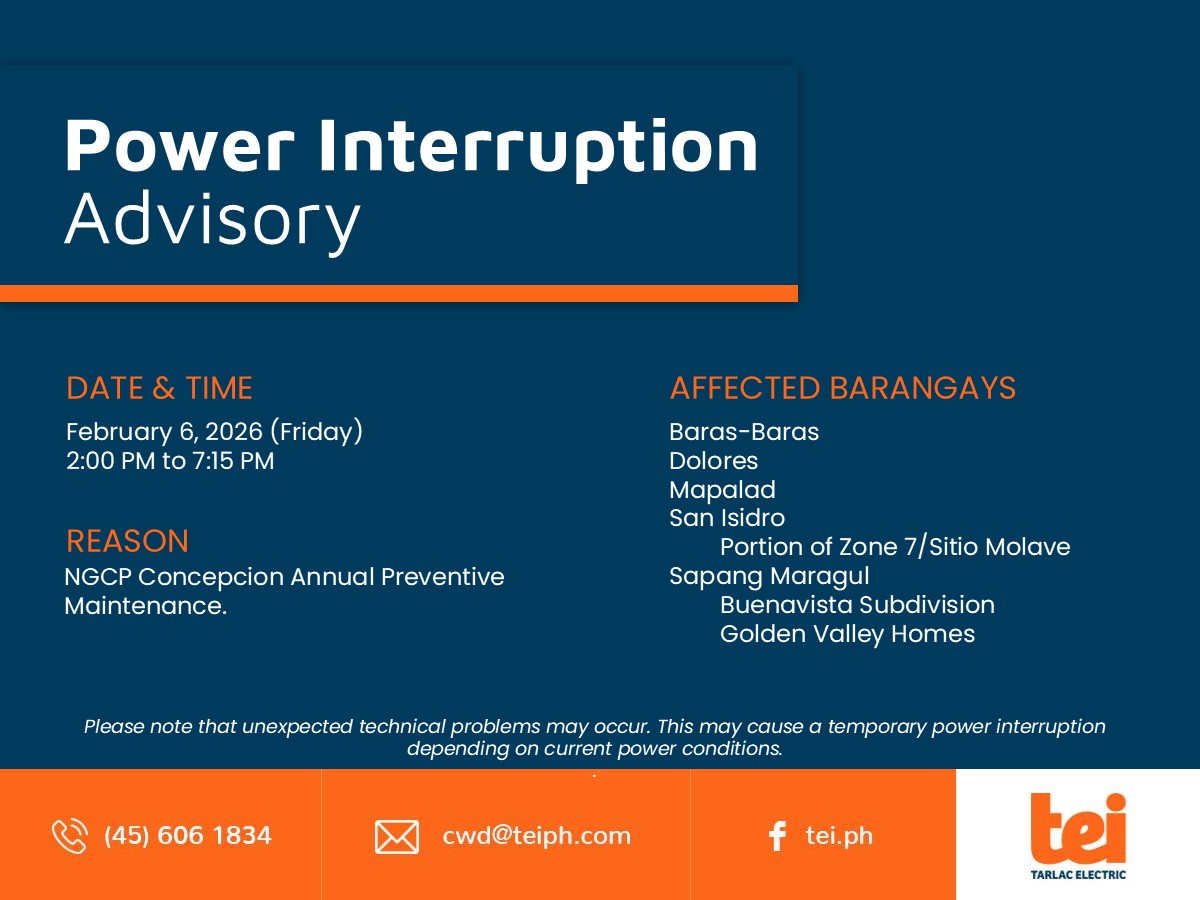 Power Interruption
Advisory

DATE & TIME
February 6, 2026 (Friday)
2:00 PM to 7:15 PM

REASON
NGCP Concepcion Annual Preventive Maintenance.

AFFECTED BARANGAYS
Baras-Baras
Dolores
Mapalad
San Isidro
Portion of Zone 7/Sitio Molave
Sapang Maragul
Buenavista Subdivision
Golden Valley Homes

Please note that unexpected technical problems may occur. This may cause a temporary power interruption depending on current power conditions.

(45) 606 1834

cwd@teiph.com

tei.ph

tei
TARLAC ELECTRIC